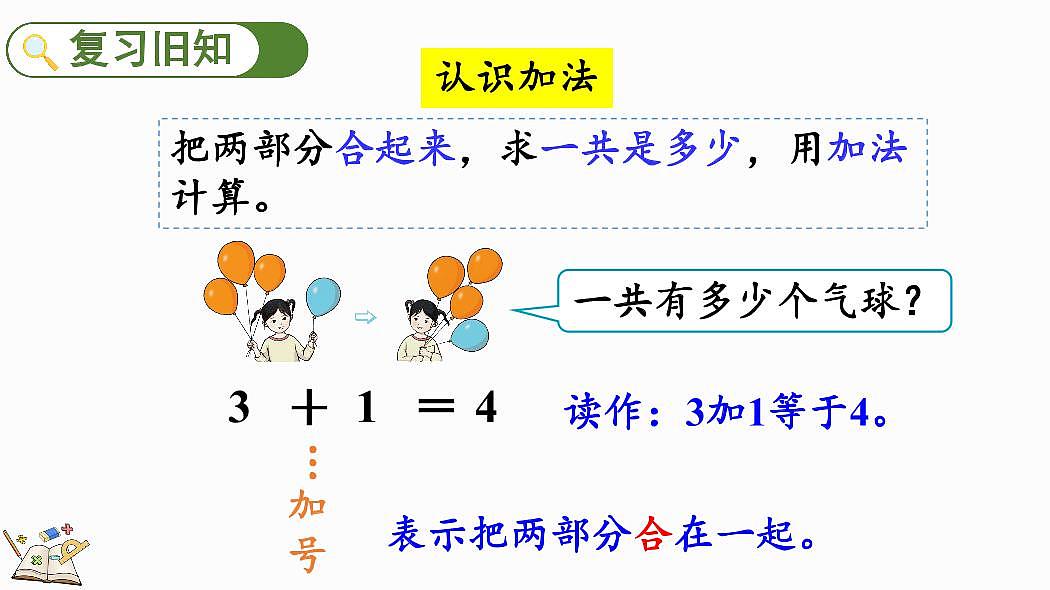 复习旧知

认识加法

把两部分合起来，求一共是多少，用加法计算。

一共有多少个气球？

$3 + 1 = 4$

读作：3加1等于4。

加号

表示把两部分合在一起。